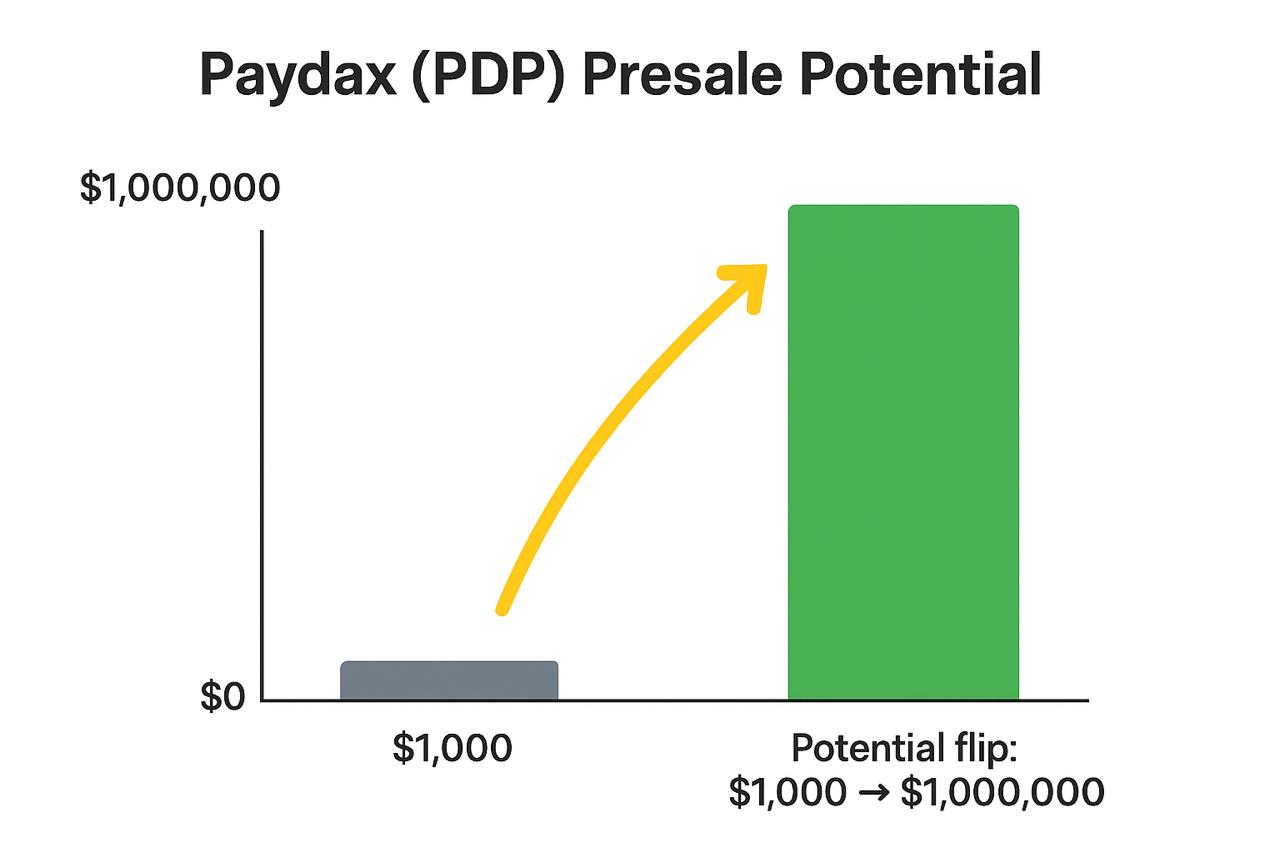 Paydax (PDP) Presale Potential

\$1,000,000

\$0

\$1,000

Potential flip:
\$1,000 → \$1,000,000